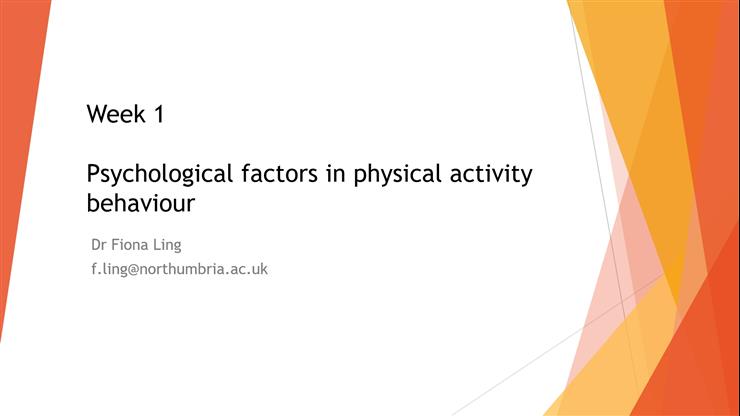 Week 1

Psychological factors in physical activity behaviour

Dr Fiona Ling

f.ling@northumbria.ac.uk